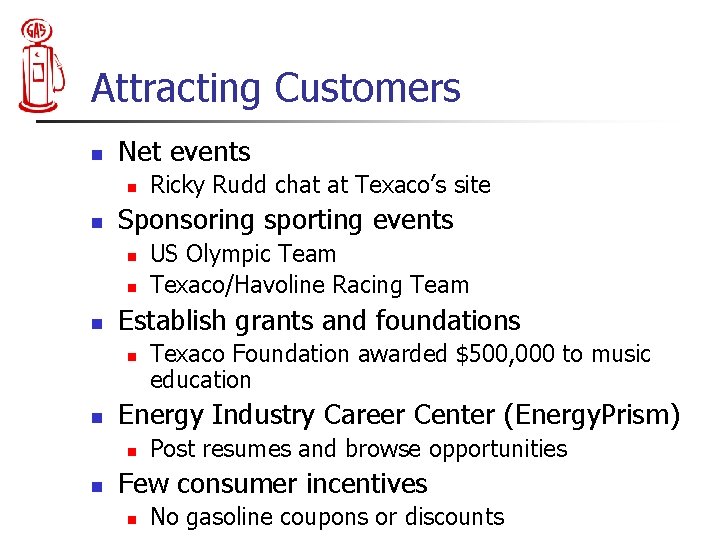 GAS

Attracting Customers

- Net events
  - Ricky Rudd chat at Texaco's site
- Sponsoring sporting events
  - US Olympic Team
  - Texaco/Havoline Racing Team
- Establish grants and foundations
  - Texaco Foundation awarded \$500,000 to music education
- Energy Industry Career Center (EnergyPrism)
  - Post resumes and browse opportunities
- Few consumer incentives
  - No gasoline coupons or discounts